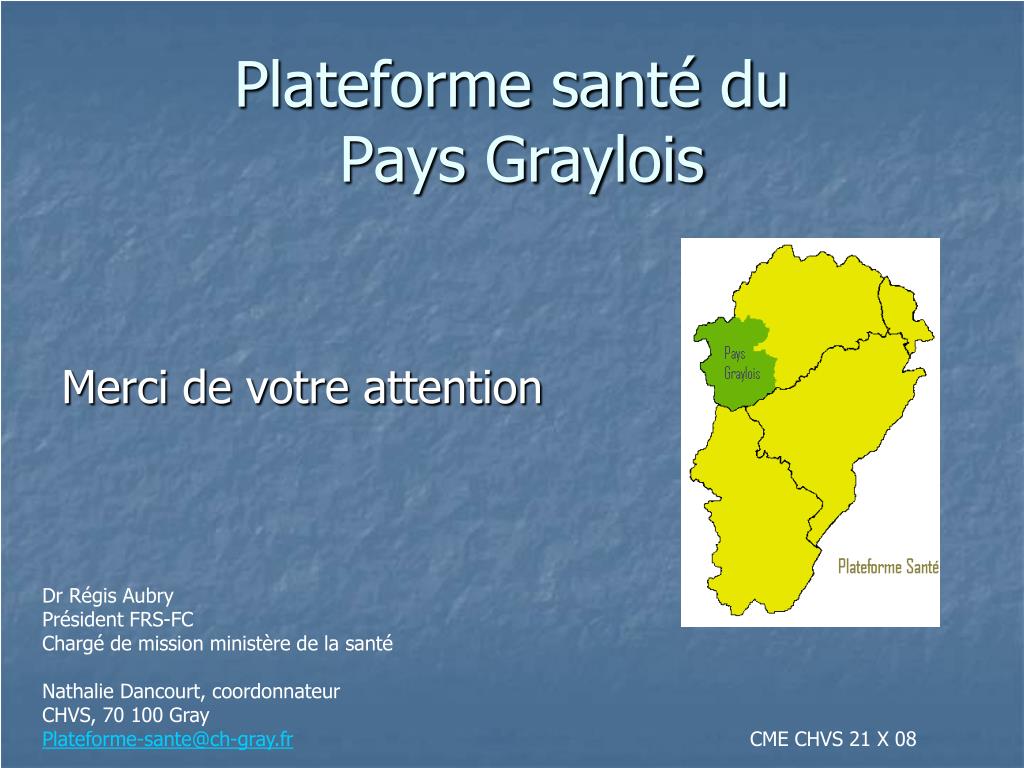 Plateforme santé du
Pays Graylois

Merci de votre attention

Pays Graylois

Plateforme Santé

Dr Régis Aubry
Président FRS-FC
Chargé de mission ministère de la santé

Nathalie Dancourt, coordonnateur
CHVS, 70 100 Gray
Plateforme-sante@ch-gray.fr

CME CHVS 21 X 08